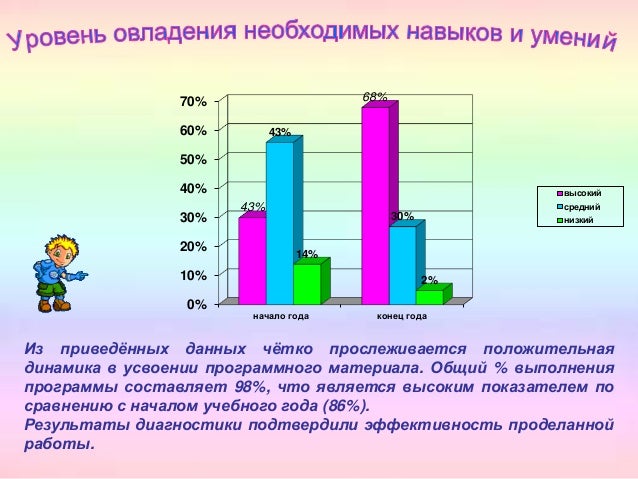 Уровень овладения необходимых навыков и умений

70%
60%
50%
40%
30%
20%
10%
0%

43%
43%
14%
68%
30%
2%

начало года
конец года

высокий
средний
низкий

Из приведённых данных чётко прослеживается положительная динамика в усвоении программного материала. Общий % выполнения программы составляет 98%, что является высоким показателем по сравнению с началом учебного года (86%).
Результаты диагностики подтвердили эффективность проделанной работы.